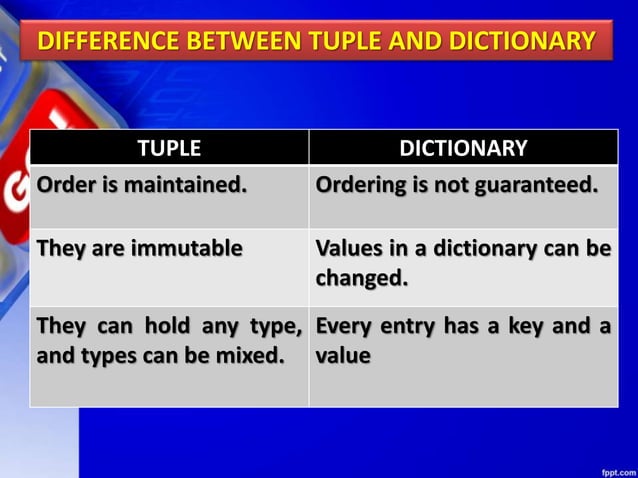 DIFFERENCE BETWEEN TUPLE AND DICTIONARY

| TUPLE | DICTIONARY |
|---|---|
| Order is maintained. | Ordering is not guaranteed. |
| They are immutable | Values in a dictionary can be changed. |
| They can hold any type, and types can be mixed. | Every entry has a key and a value |

fppt.com